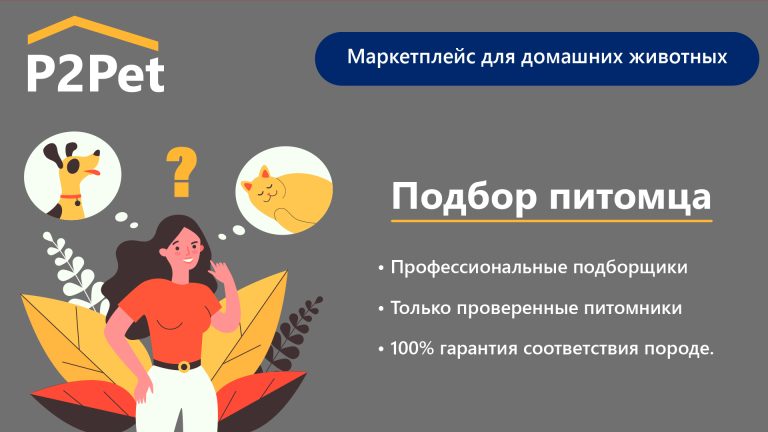 P2Pet

Маркетплейс для домашних животных

?

Подбор питомца

• Профессиональные подборщики

• Только проверенные питомники

• 100% гарантия соответствия породе.